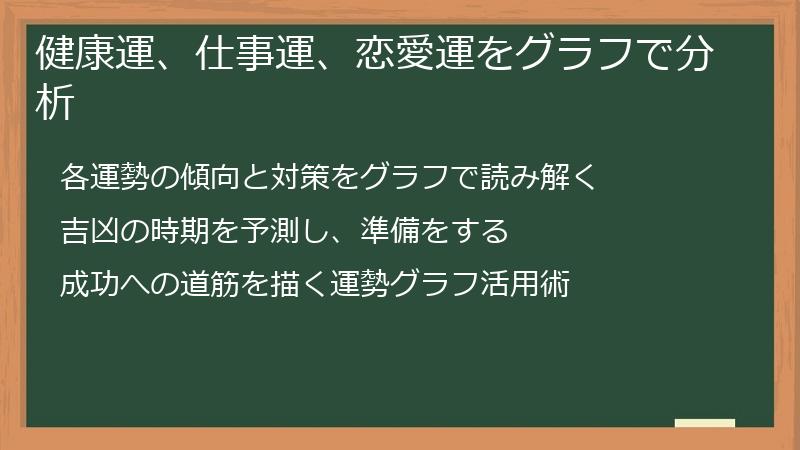 健康運、仕事運、恋愛運をグラフで分析

各運勢の傾向と対策をグラフで読み解く

吉凶の時期を予測し、準備をする

成功への道筋を描く運勢グラフ活用術